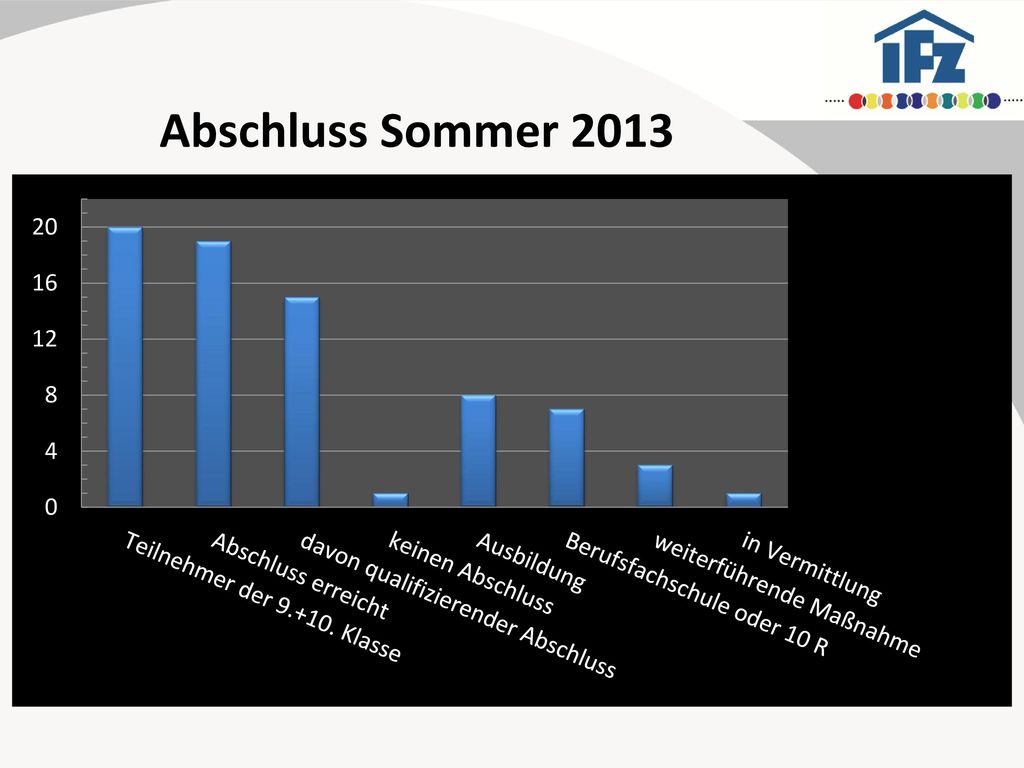 IFZ

Abschluss Sommer 2013

20
16
12
8
4
0

Teilnehmer der 9.+10. Klasse
Abschluss erreicht
davon qualifizierender Abschluss
keinen Abschluss
Ausbildung
Berufsfachschule oder 10 R
weiterführende Maßnahme
in Vermittlung